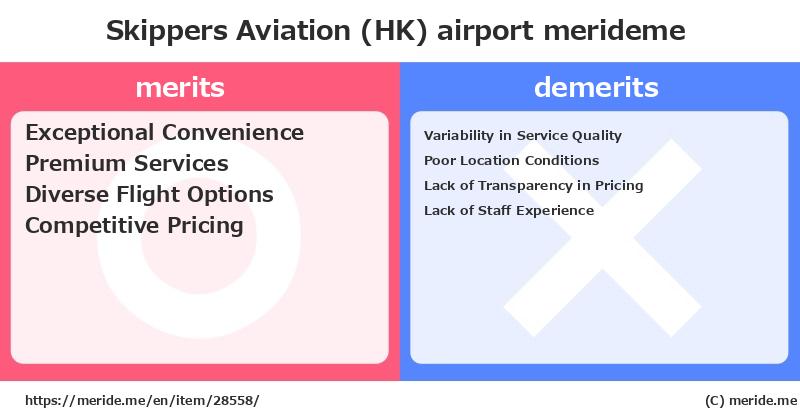 Skippers Aviation (HK) airport merideme

merits

Exceptional Convenience
Premium Services
Diverse Flight Options
Competitive Pricing

demerits

Variability in Service Quality
Poor Location Conditions
Lack of Transparency in Pricing
Lack of Staff Experience

https://meride.me/en/item/28558/

(C) meride.me